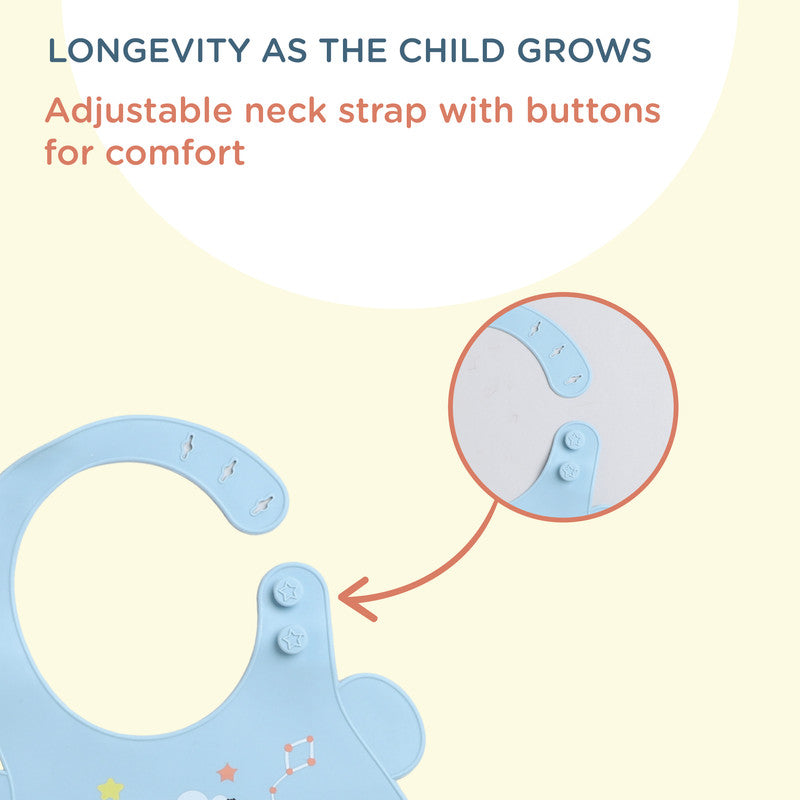 LONGEVITY AS THE CHILD GROWS

Adjustable neck strap with buttons for comfort